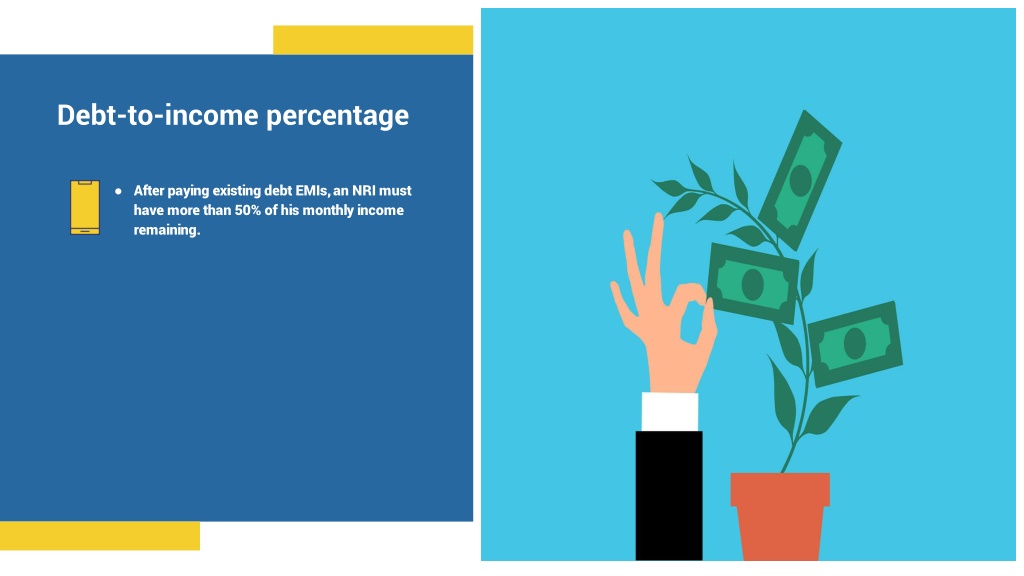 Debt-to-income percentage

● After paying existing debt EMIs, an NRI must have more than 50% of his monthly income remaining.